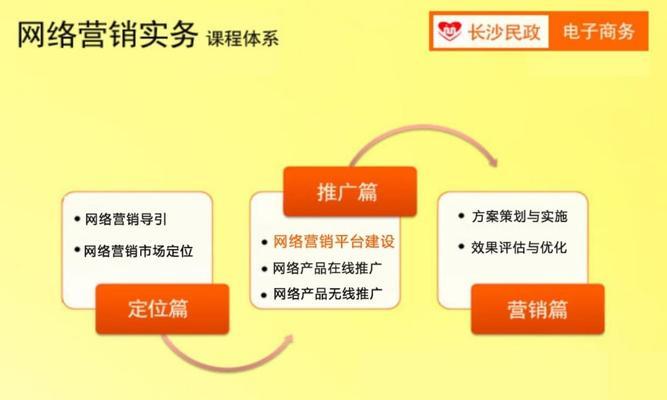 网络营销实务 课程体系

长沙民政 电子商务

• 网络营销导引
• 网络营销市场定位

定位篇

推广篇

• 网络营销平台建设
• 网络产品在线推广
• 网络产品无线推广

• 方案策划与实施
• 效果评估与优化

营销篇